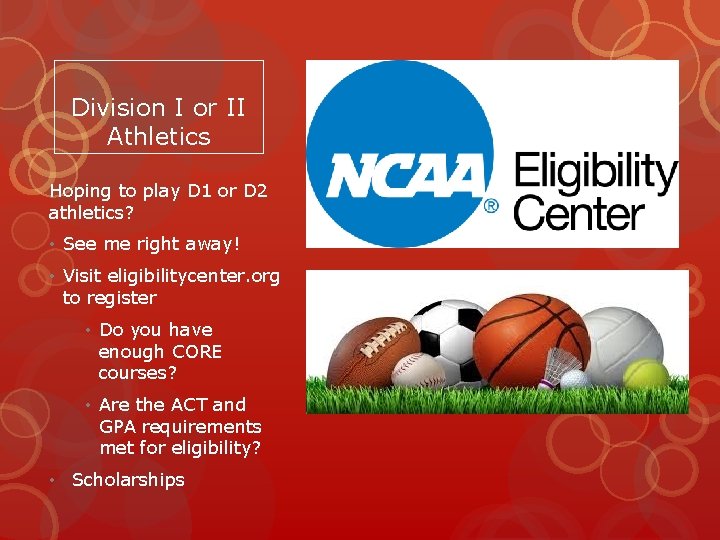 Division I or II Athletics

Hoping to play D1 or D2 athletics?

• See me right away!

• Visit eligibilitycenter.org to register

• Do you have enough CORE courses?

• Are the ACT and GPA requirements met for eligibility?

• Scholarships

NCAA® Eligibility Center